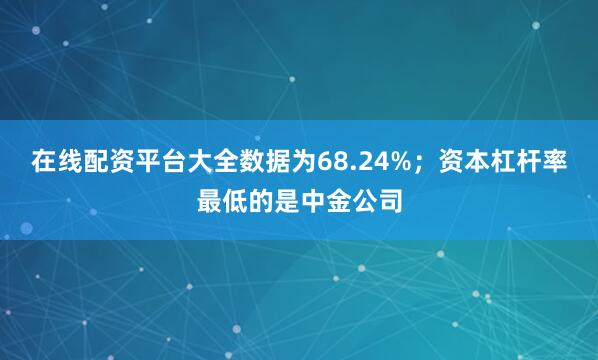 在线配资平台大全数据为68.24%；资本杠杆率最低的是中金公司